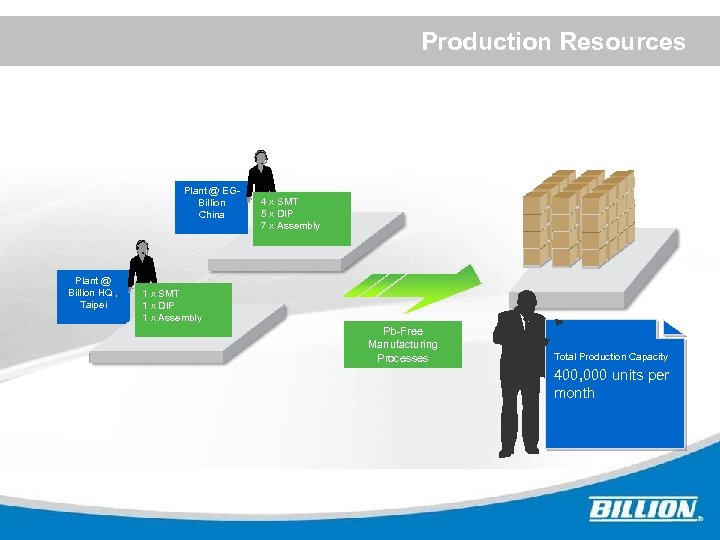 Production Resources

Plant @ EG-Billion China

4 x SMT
5 x DIP
7 x Assembly

Plant @ Billion HQ , Taipei

1 x SMT
1 x DIP
1 x Assembly

Pb-Free Manufacturing Processes

Total Production Capacity
400,000 units per month

BILLION®